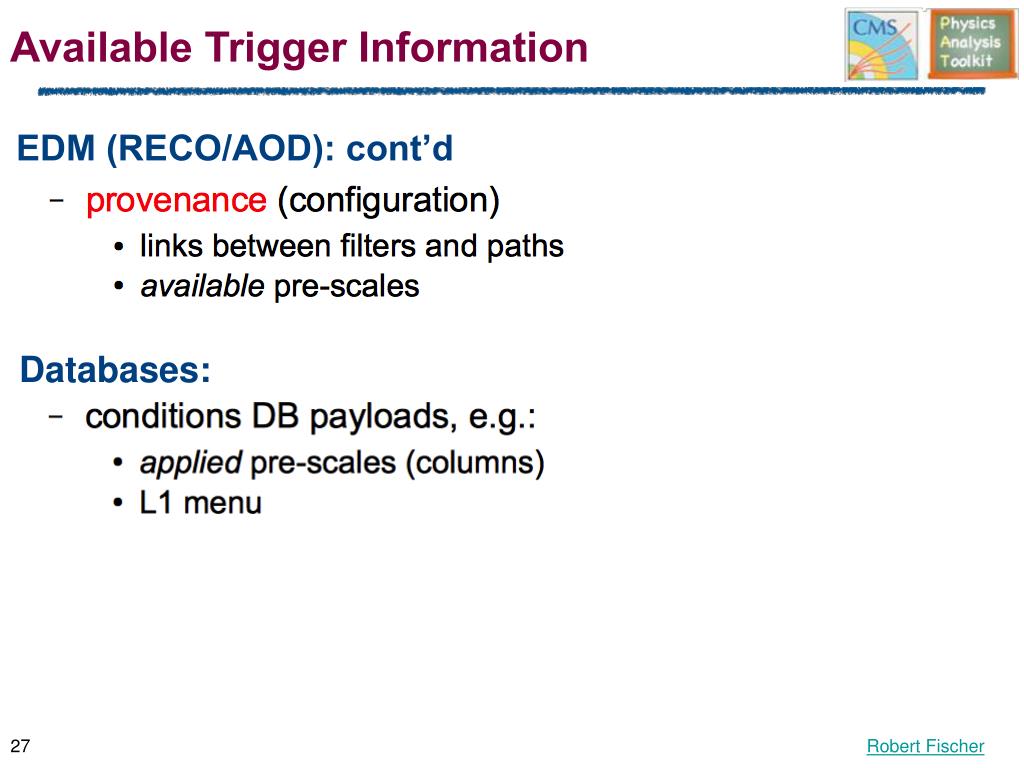 Available Trigger Information

CMS

Physics Analysis Toolkit

EDM (RECO/AOD): cont’d

– provenance (configuration)

• links between filters and paths

• available pre-scales

Databases:

– conditions DB payloads, e.g.:

• applied pre-scales (columns)

• L1 menu

27

Robert Fischer